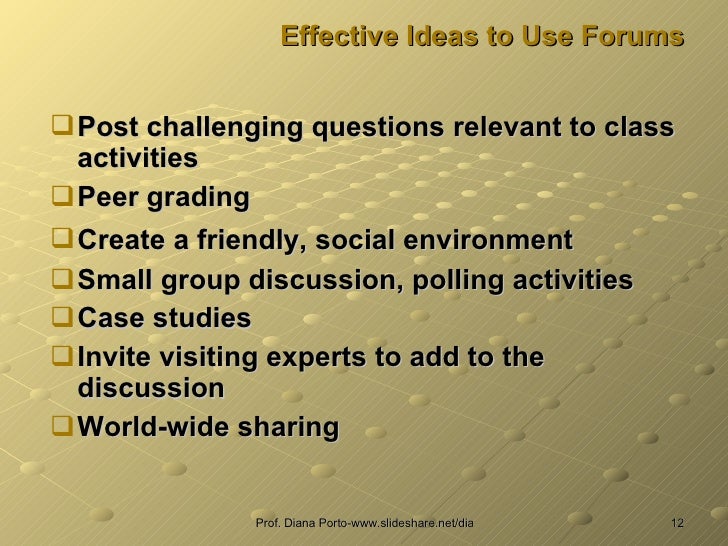 Effective Ideas to Use Forums

❑ Post challenging questions relevant to class activities
❑ Peer grading
❑ Create a friendly, social environment
❑ Small group discussion, polling activities
❑ Case studies
❑ Invite visiting experts to add to the discussion
❑ World-wide sharing

Prof. Diana Porto-www.slideshare.net/dia

12